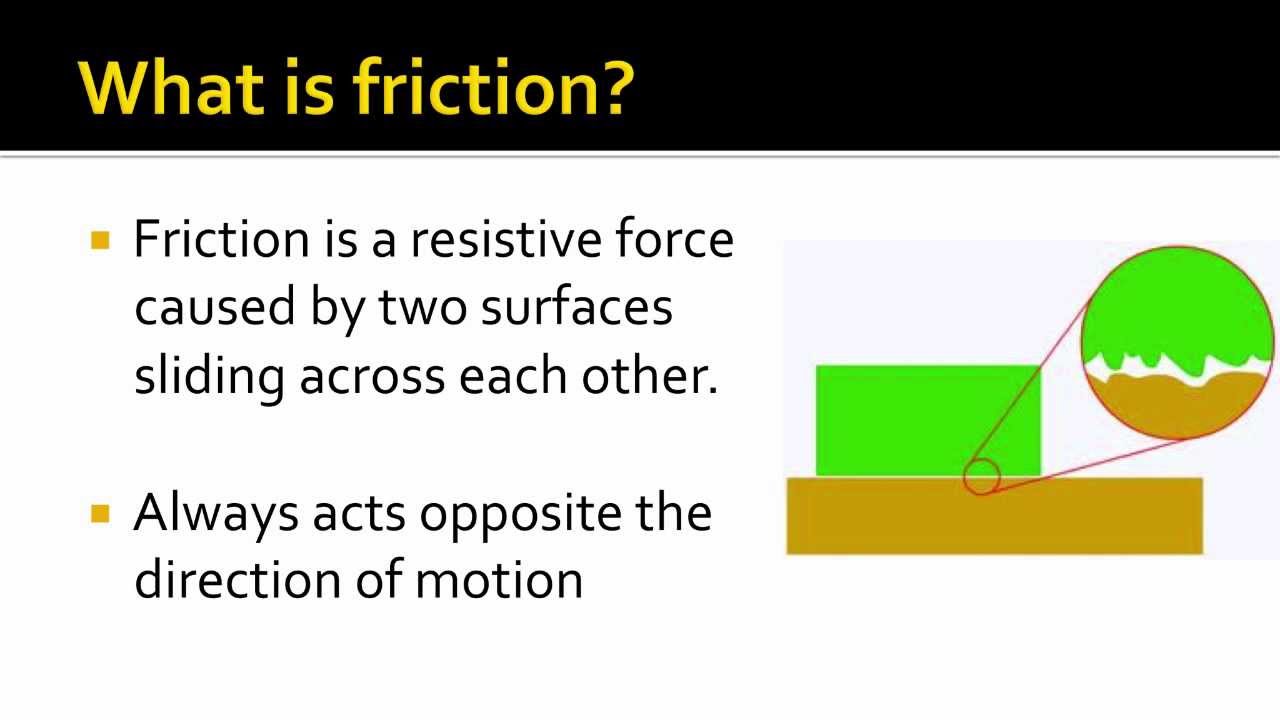 What is friction?

▪ Friction is a resistive force caused by two surfaces sliding across each other.

▪ Always acts opposite the direction of motion